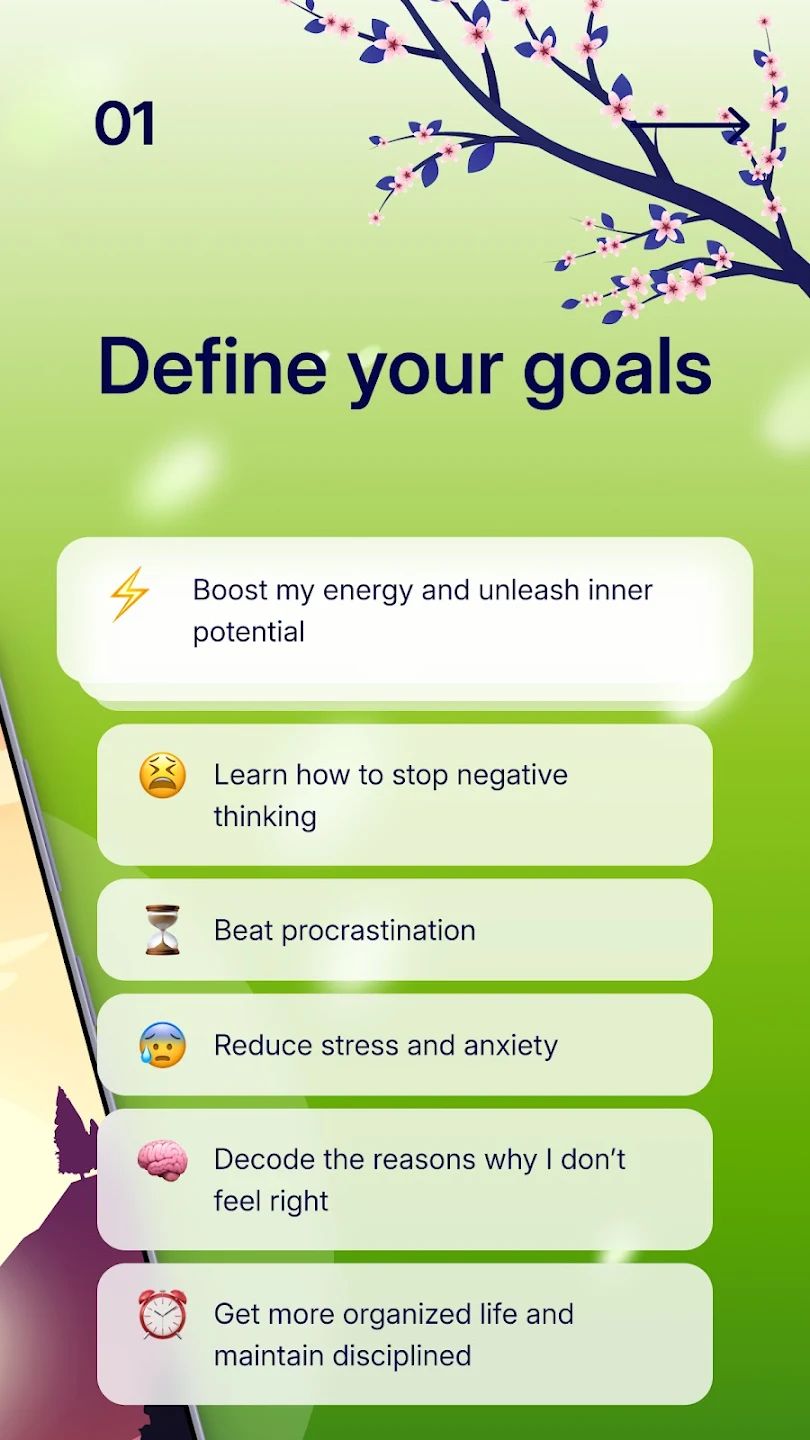 01

Define your goals

⚡ Boost my energy and unleash inner potential

😫 Learn how to stop negative thinking

⏳ Beat procrastination

😰 Reduce stress and anxiety

🧠 Decode the reasons why I don't feel right

⏰ Get more organized life and maintain disciplined